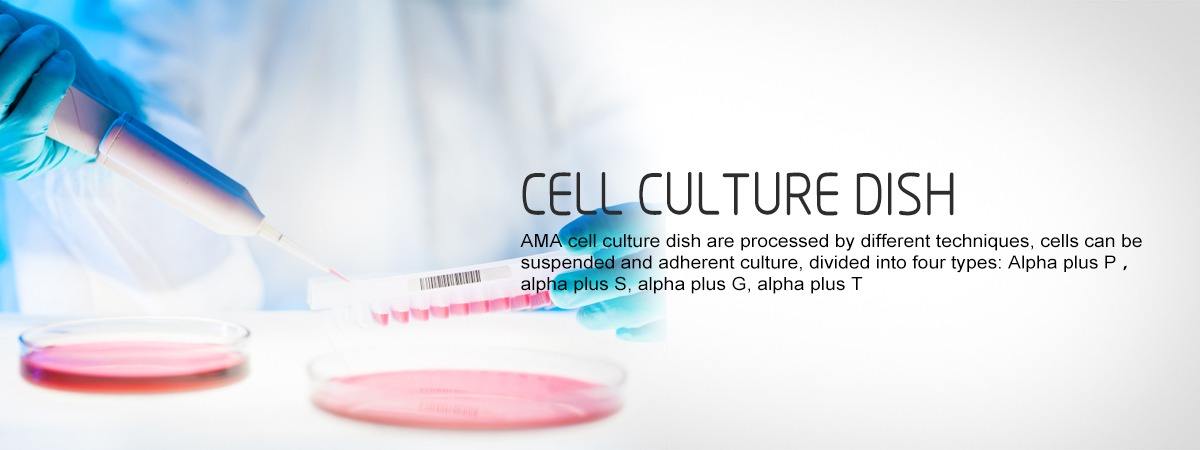 CELL CULTURE DISH

AMA cell culture dish are processed by different techniques, cells can be suspended and adherent culture, divided into four types: Alpha plus P， alpha plus S, alpha plus G, alpha plus T